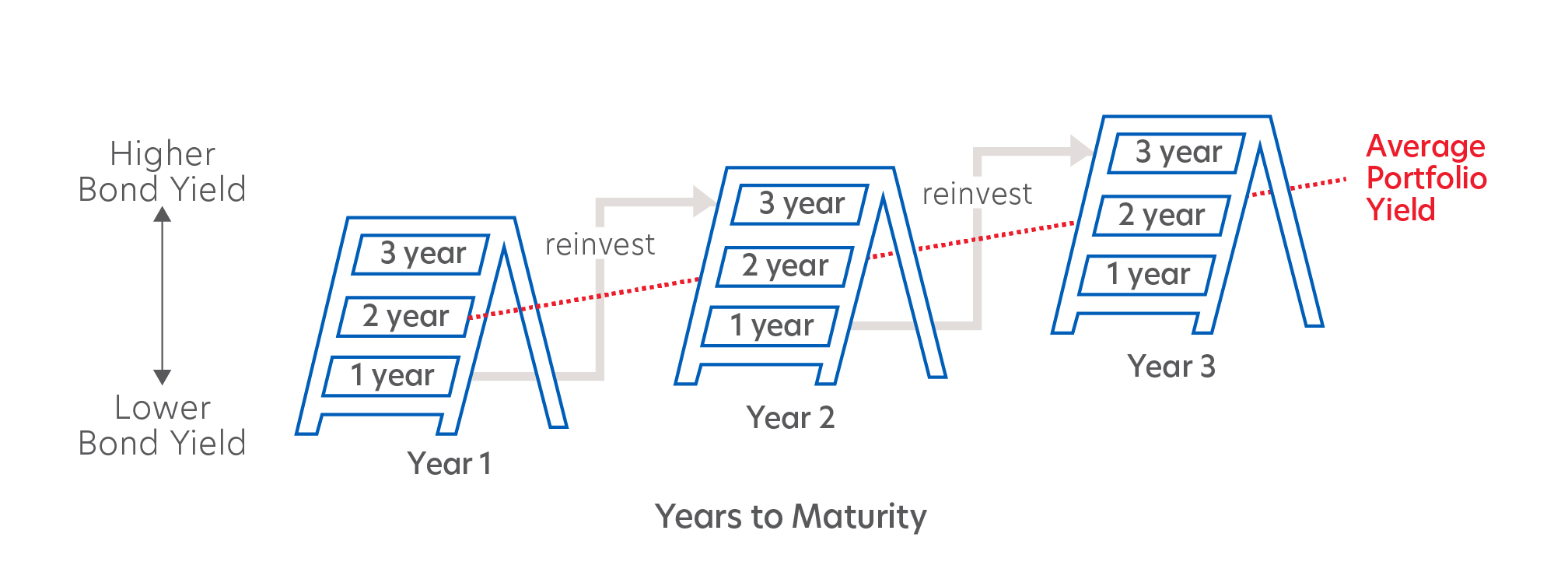 Higher Bond Yield

Lower Bond Yield

3 year
2 year
1 year
Year 1

reinvest

3 year
2 year
1 year
Year 2

reinvest

3 year
2 year
1 year
Year 3

Average Portfolio Yield

Years to Maturity